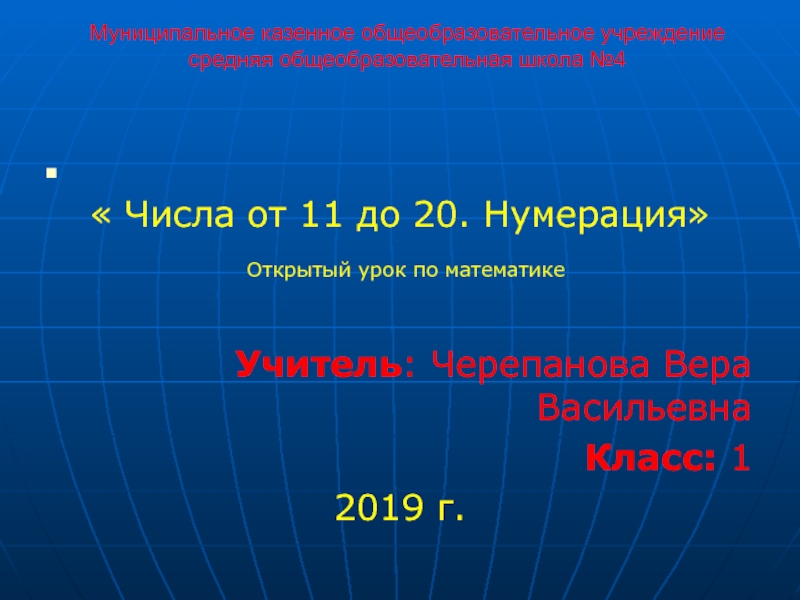 Муниципальное казенное общеобразовательное учреждение средняя общеобразовательная школа №4

« Числа от 11 до 20. Нумерация»

Открытый урок по математике

Учитель: Черепанова Вера Васильевна

Класс: 1

2019 г.